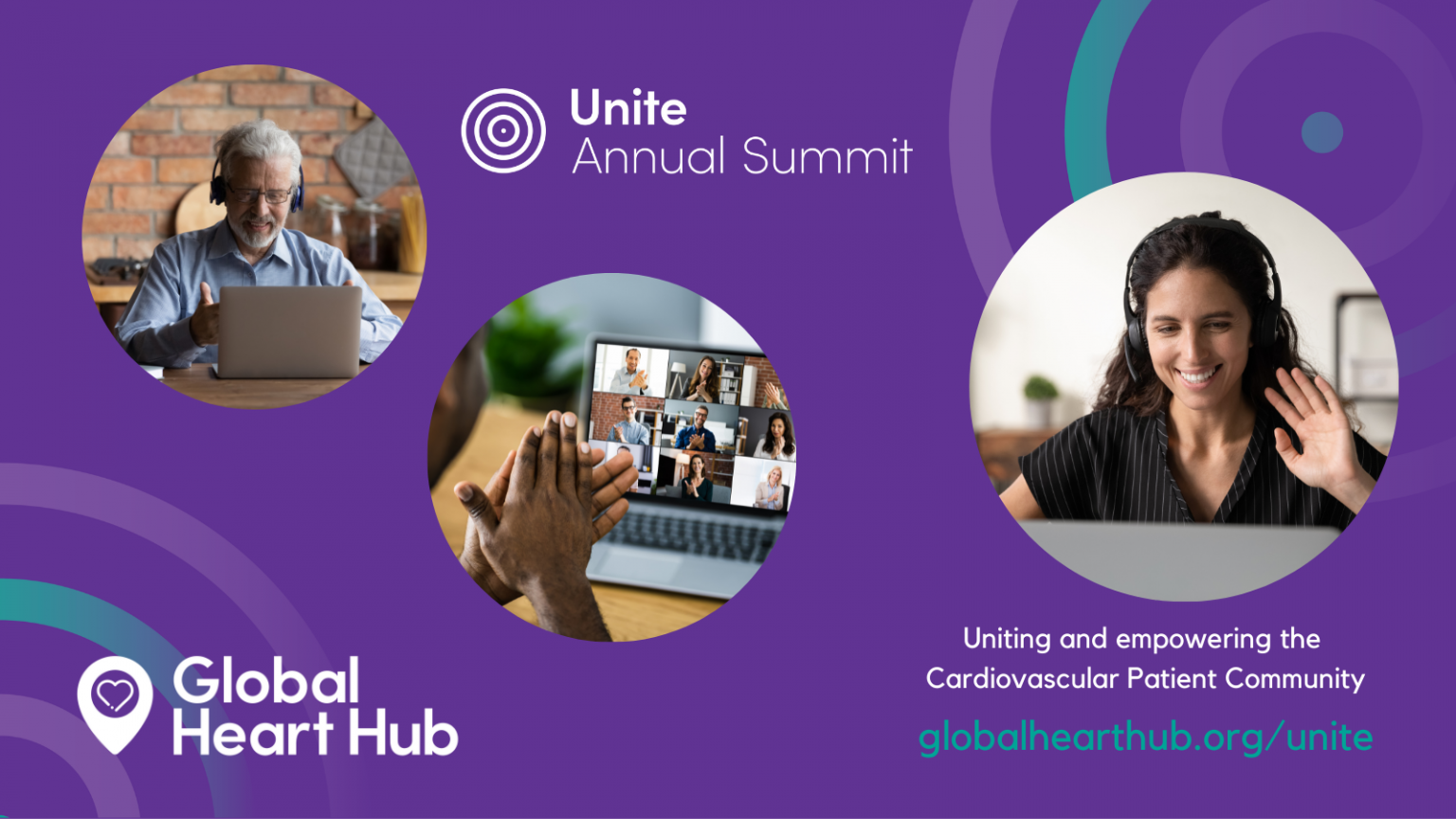 Unite
Annual Summit

Global Heart Hub

Uniting and empowering the Cardiovascular Patient Community

globalhearthub.org/unite